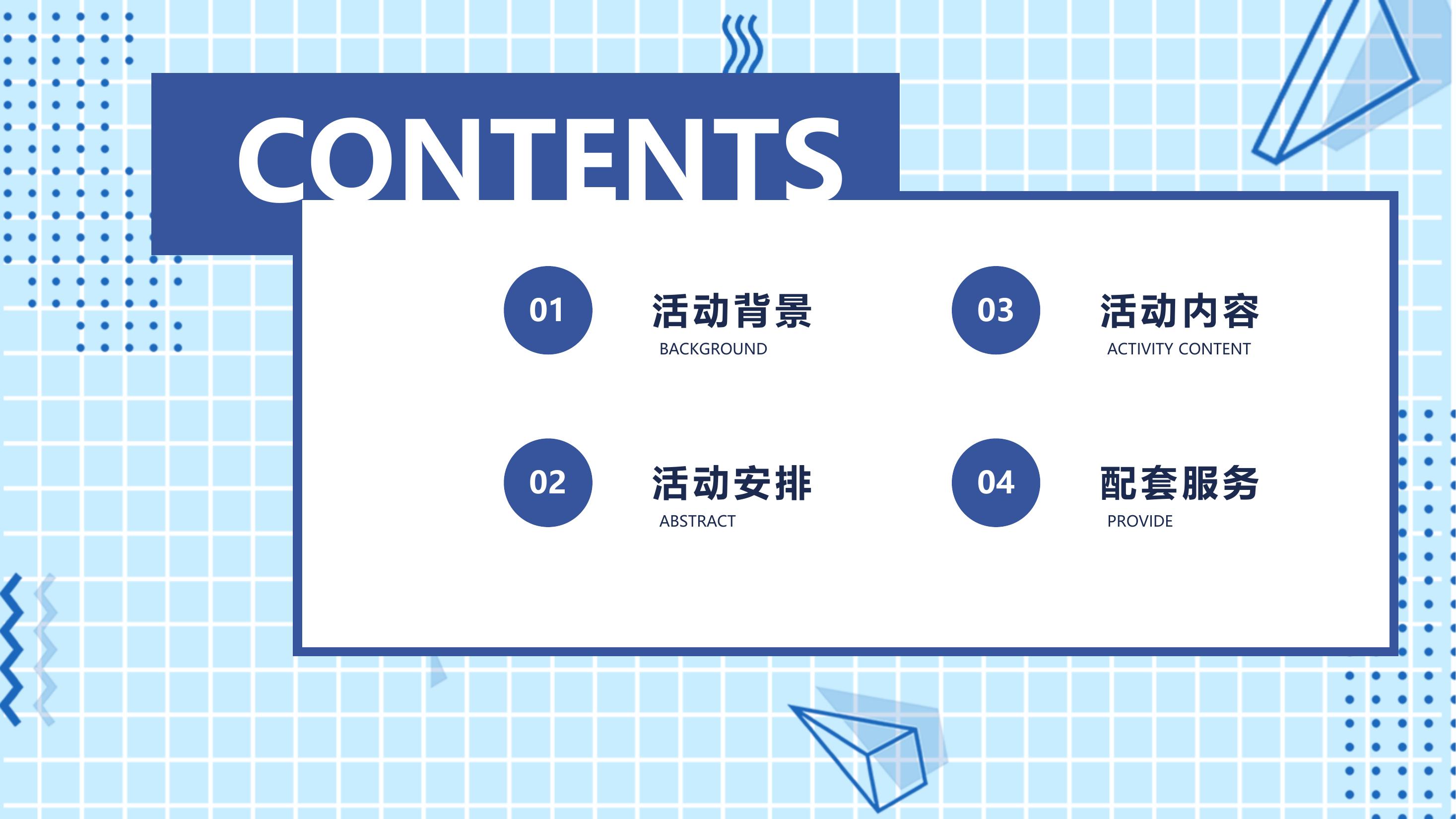 CONTENTS

01
活动背景
BACKGROUND

02
活动安排
ABSTRACT

03
活动内容
ACTIVITY CONTENT

04
配套服务
PROVIDE